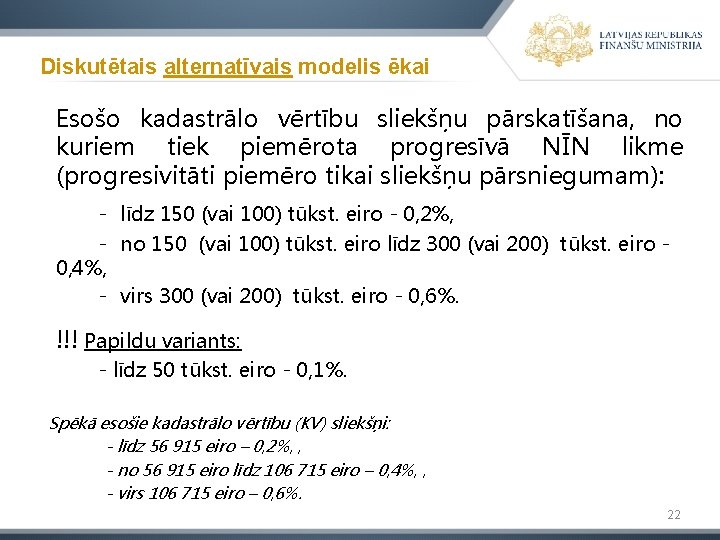 LATVIJAS REPUBLIKAS
FINANŠU MINISTRIJA

Diskutētais alternatīvais modelis ēkai

Esošo kadastrālo vērtību sliekšņu pārskatīšana, no kuriem tiek piemērota progresīvā NĪN likme (progresivitāti piemēro tikai sliekšņu pārsniegumam):

- līdz 150 (vai 100) tūkst. eiro - 0,2%,
- no 150 (vai 100) tūkst. eiro līdz 300 (vai 200) tūkst. eiro - 0,4%,
- virs 300 (vai 200) tūkst. eiro - 0,6%.

!!! Papildu variants:
- līdz 50 tūkst. eiro - 0,1%.

Spēkā esošie kadastrālo vērtību (KV) sliekšņi:
- līdz 56 915 eiro – 0,2%, ,
- no 56 915 eiro līdz 106 715 eiro – 0,4%, ,
- virs 106 715 eiro – 0,6%.

22